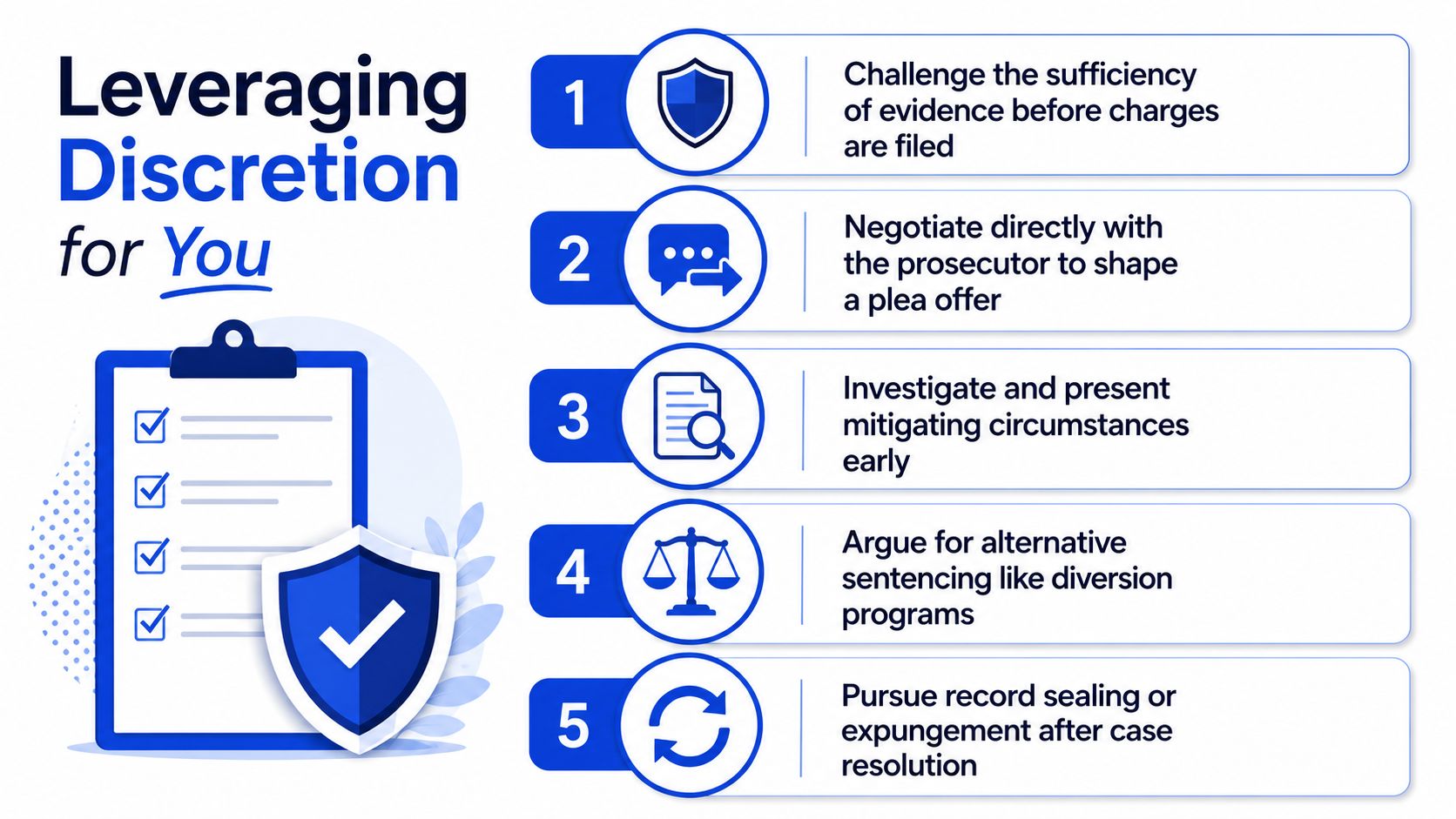 Leveraging Discretion for You

1 Challenge the sufficiency of evidence before charges are filed

2 Negotiate directly with the prosecutor to shape a plea offer

3 Investigate and present mitigating circumstances early

4 Argue for alternative sentencing like diversion programs

5 Pursue record sealing or expungement after case resolution